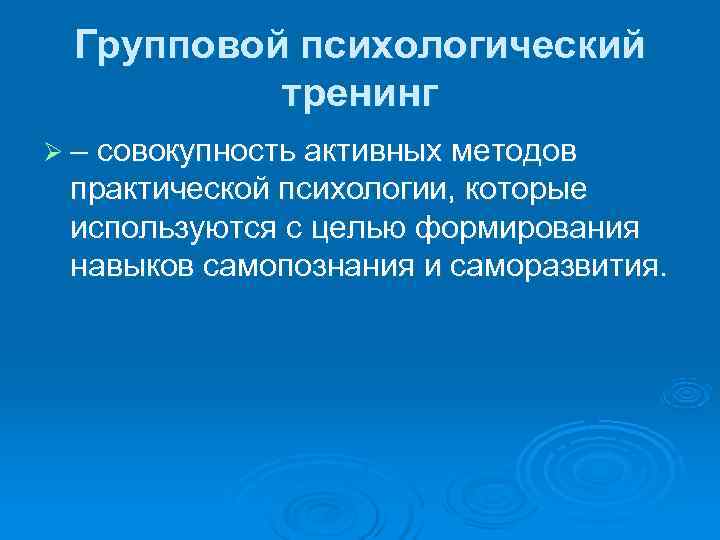 Групповой психологический тренинг

➢ – совокупность активных методов практической психологии, которые используются с целью формирования навыков самопознания и саморазвития.